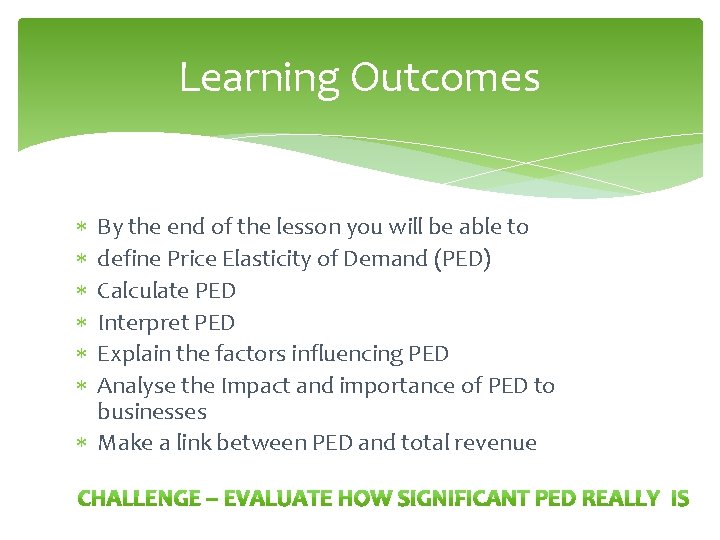 Learning Outcomes

* By the end of the lesson you will be able to
* define Price Elasticity of Demand (PED)
* Calculate PED
* Interpret PED
* Explain the factors influencing PED
* Analyse the Impact and importance of PED to businesses
* Make a link between PED and total revenue

CHALLENGE – EVALUATE HOW SIGNIFICANT PED REALLY IS